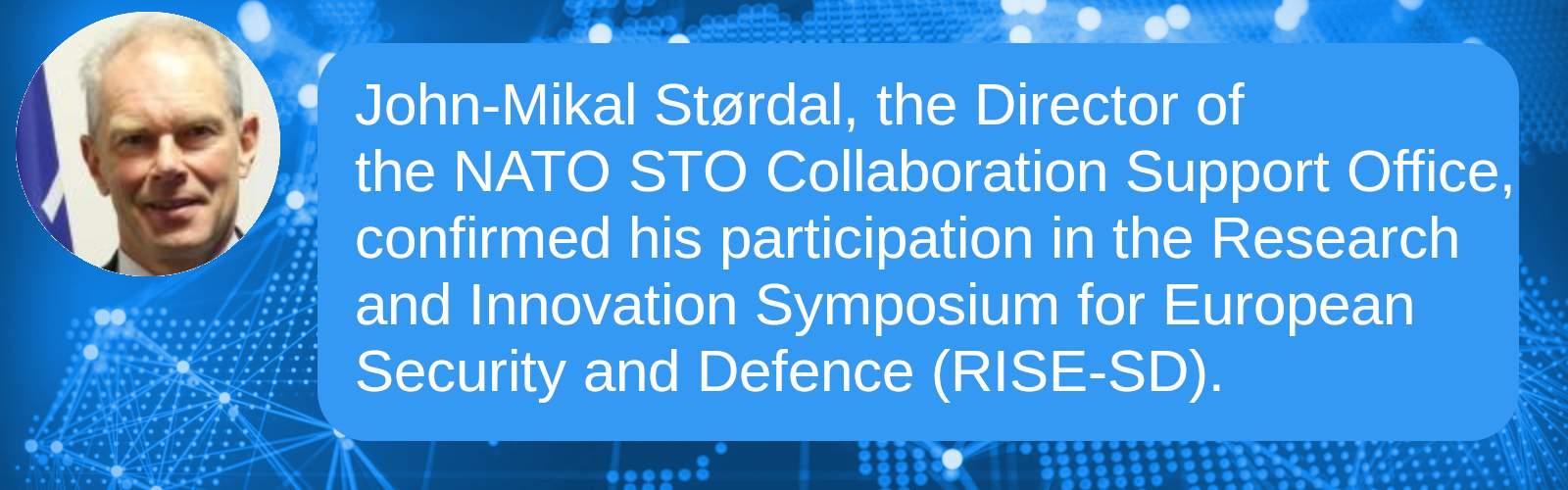 John-Mikal Størdal, the Director of the NATO STO Collaboration Support Office, confirmed his participation in the Research and Innovation Symposium for European Security and Defence (RISE-SD).